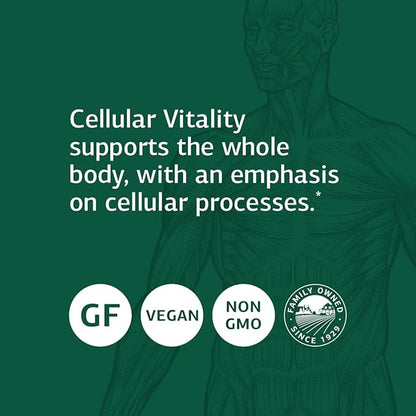 Cellular Vitality supports the whole body, with an emphasis on cellular processes.*

GF

VEGAN

NON GMO

FAMILY OWNED
SINCE 1929